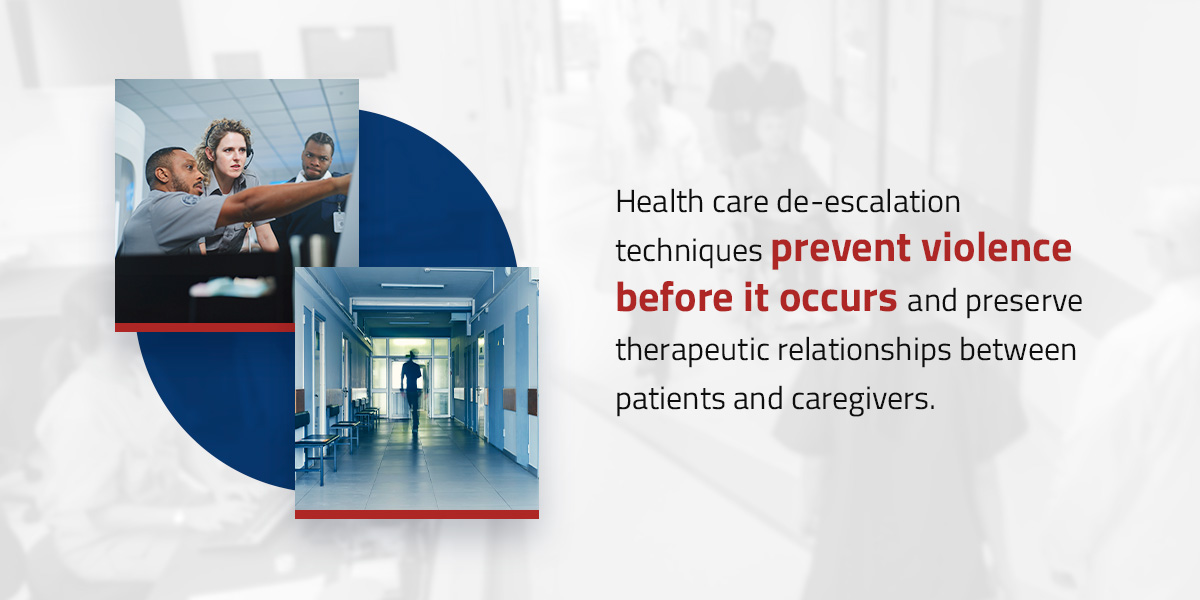 Health care de-escalation techniques prevent violence before it occurs and preserve therapeutic relationships between patients and caregivers.